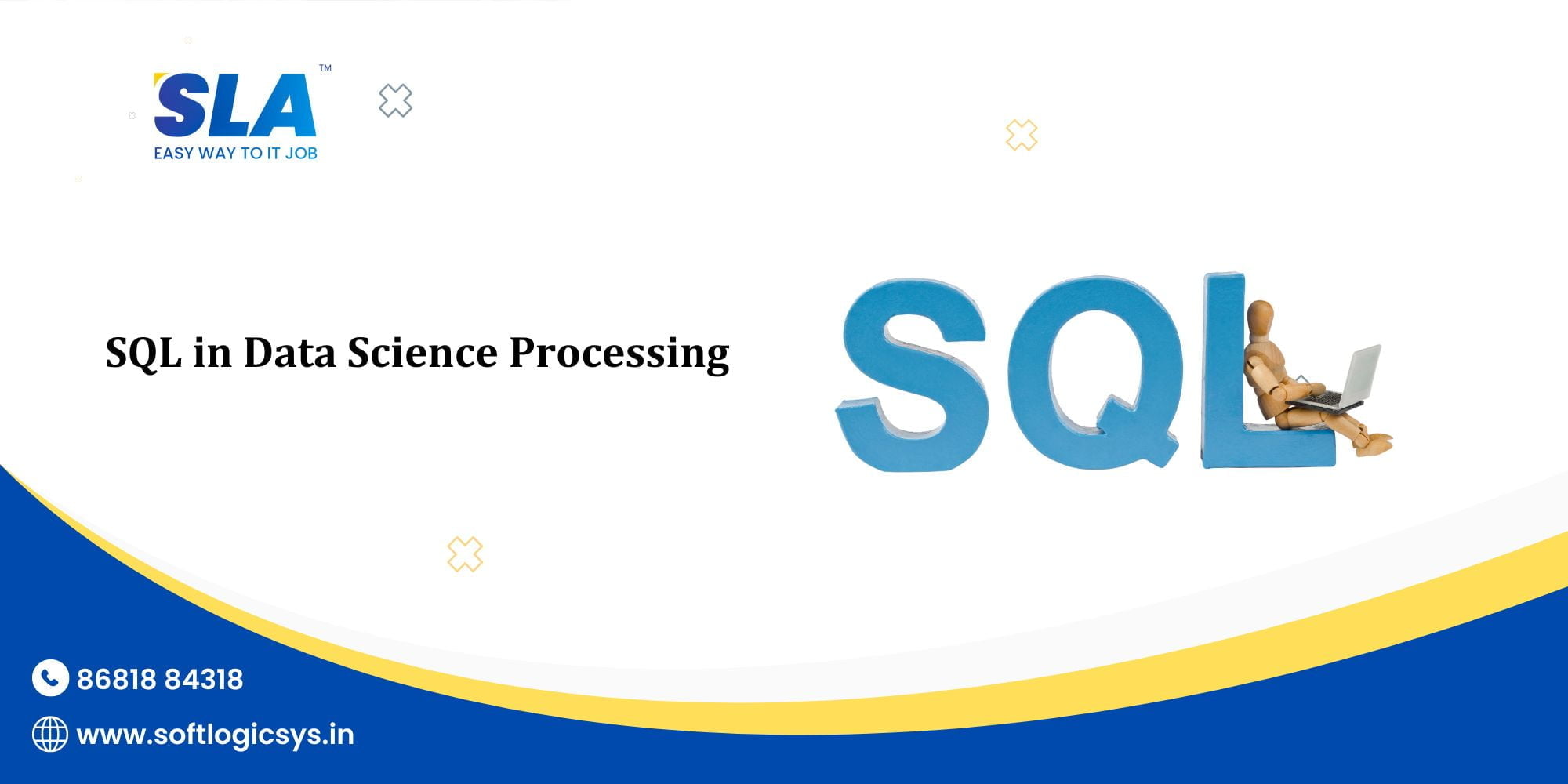 SLA™
EASY WAY TO IT JOB

SQL in Data Science Processing

SQL

86818 84318

www.softlogicsys.in